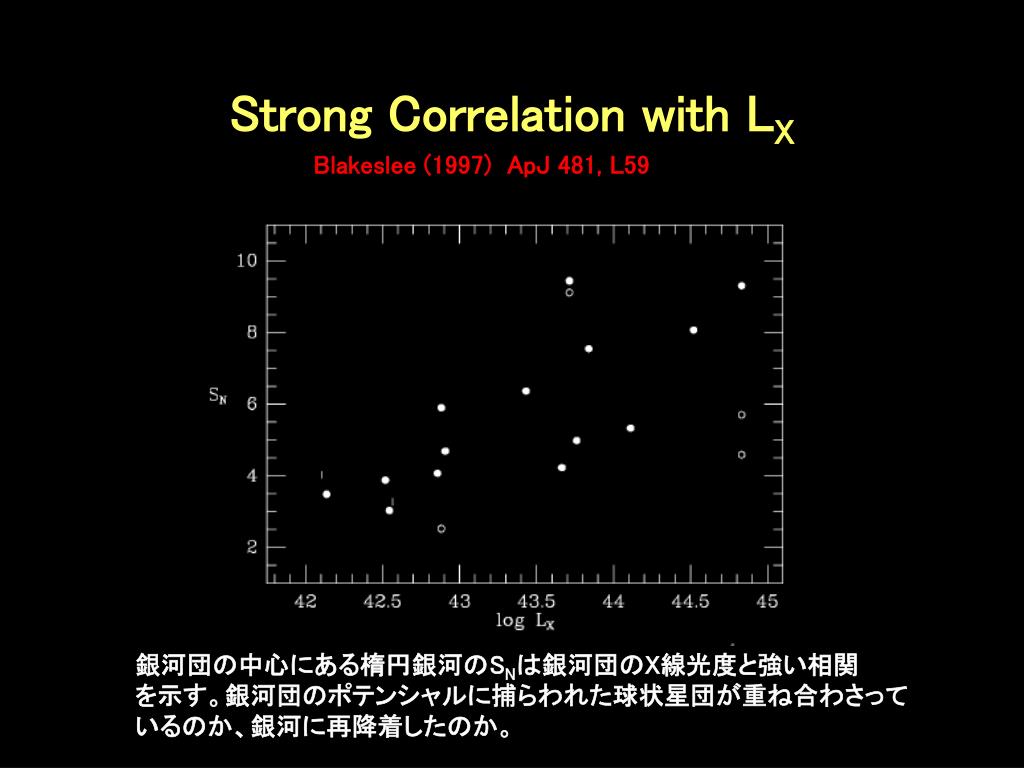 Strong Correlation with $L_X$

Blakeslee (1997) ApJ 481, L59

10
8
6
4
2
$S_N$
42
42.5
43
43.5
44
44.5
45
log $L_X$

銀河団の中心にある楕円銀河の$S_N$は銀河団のX線光度と強い相関を示す。銀河団のポテンシャルに捕らわれた球状星団が重ね合わさっているのか、銀河に再降着したのか。